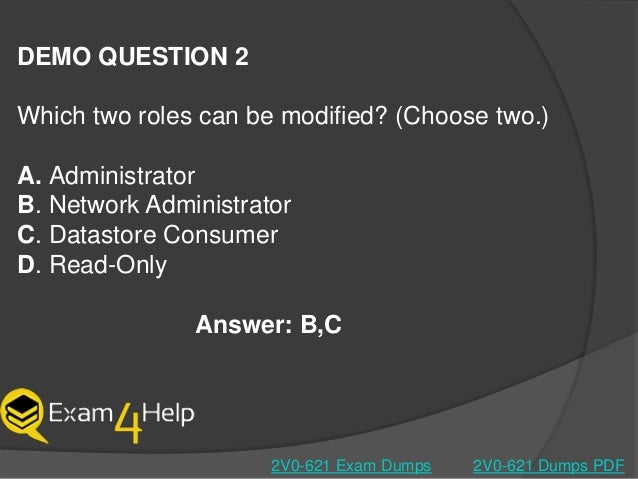 DEMO QUESTION 2

Which two roles can be modified? (Choose two.)

A. Administrator
B. Network Administrator
C. Datastore Consumer
D. Read-Only

Answer: B,C

Exam4Help

2V0-621 Exam Dumps 2V0-621 Dumps PDF